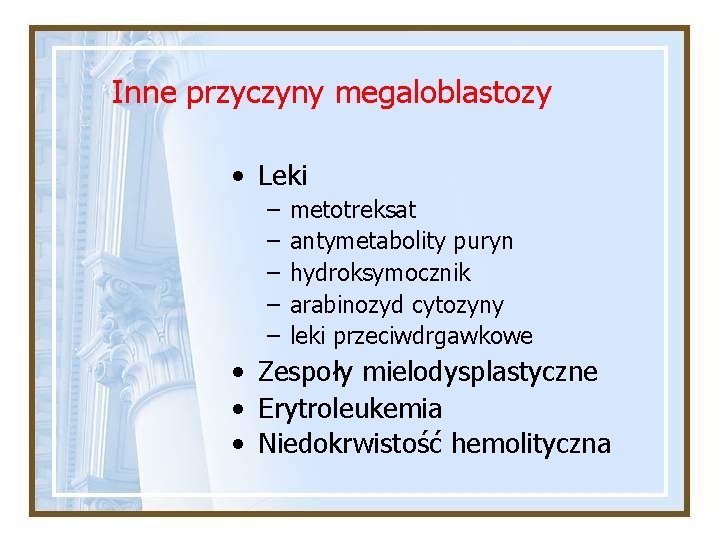 Inne przyczyny megaloblastozy

• Leki
– metotreksat
– antymetabolity puryn
– hydroksymocznik
– arabinozyd cytozyny
– leki przeciwdrgawkowe
• Zespoły mielodysplastyczne
• Erytroleukemia
• Niedokrwistość hemolityczna